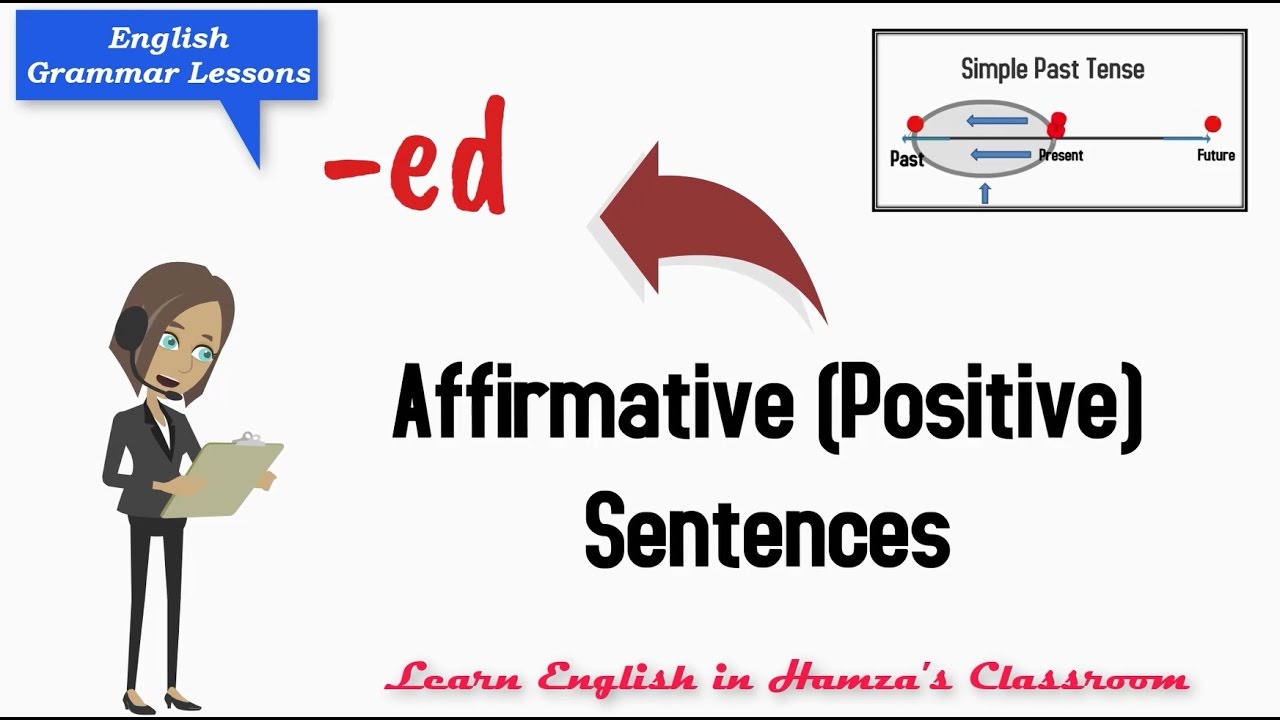 English Grammar Lessons

-ed

Simple Past Tense

Past

Present

Future

Affirmative (Positive) Sentences

Learn English in Hamza's Classroom